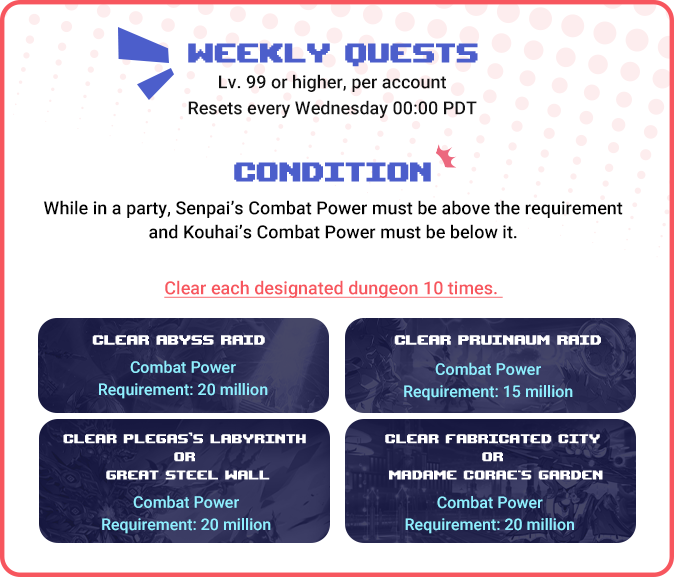 WEEKLY QUESTS
Lv. 99 or higher, per account
Resets every Wednesday 00:00 PDT

CONDITION
While in a party, Senpai's Combat Power must be above the requirement and Kouhai's Combat Power must be below it.

Clear each designated dungeon 10 times.

CLEAR ABYSS RAID
Combat Power
Requirement: 20 million

CLEAR PRUINAUM RAID
Combat Power
Requirement: 15 million

CLEAR PLEGAS'S LABYRINTH
OR
GREAT STEEL WALL
Combat Power
Requirement: 20 million

CLEAR FABRICATED CITY
OR
MADAME CORAE'S GARDEN
Combat Power
Requirement: 20 million